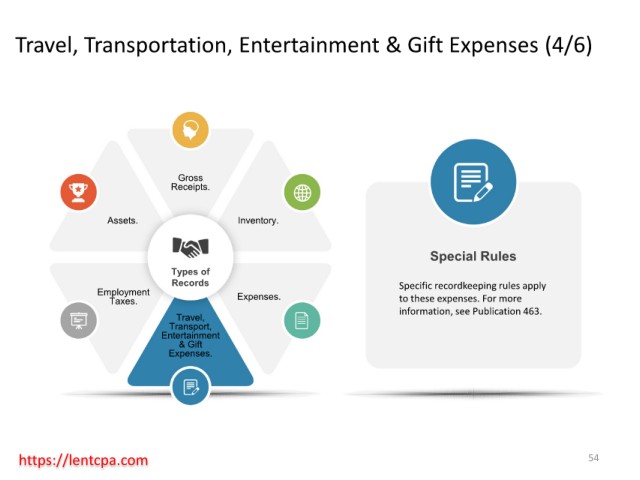 Travel, Transportation, Entertainment & Gift Expenses (4/6)

Gross Receipts.

Assets.

Inventory.

Types of Records

Employment Taxes.

Expenses.

Travel, Transport, Entertainment & Gift Expenses.

Special Rules

Specific recordkeeping rules apply to these expenses. For more information, see Publication 463.

https://lentcpa.com

54